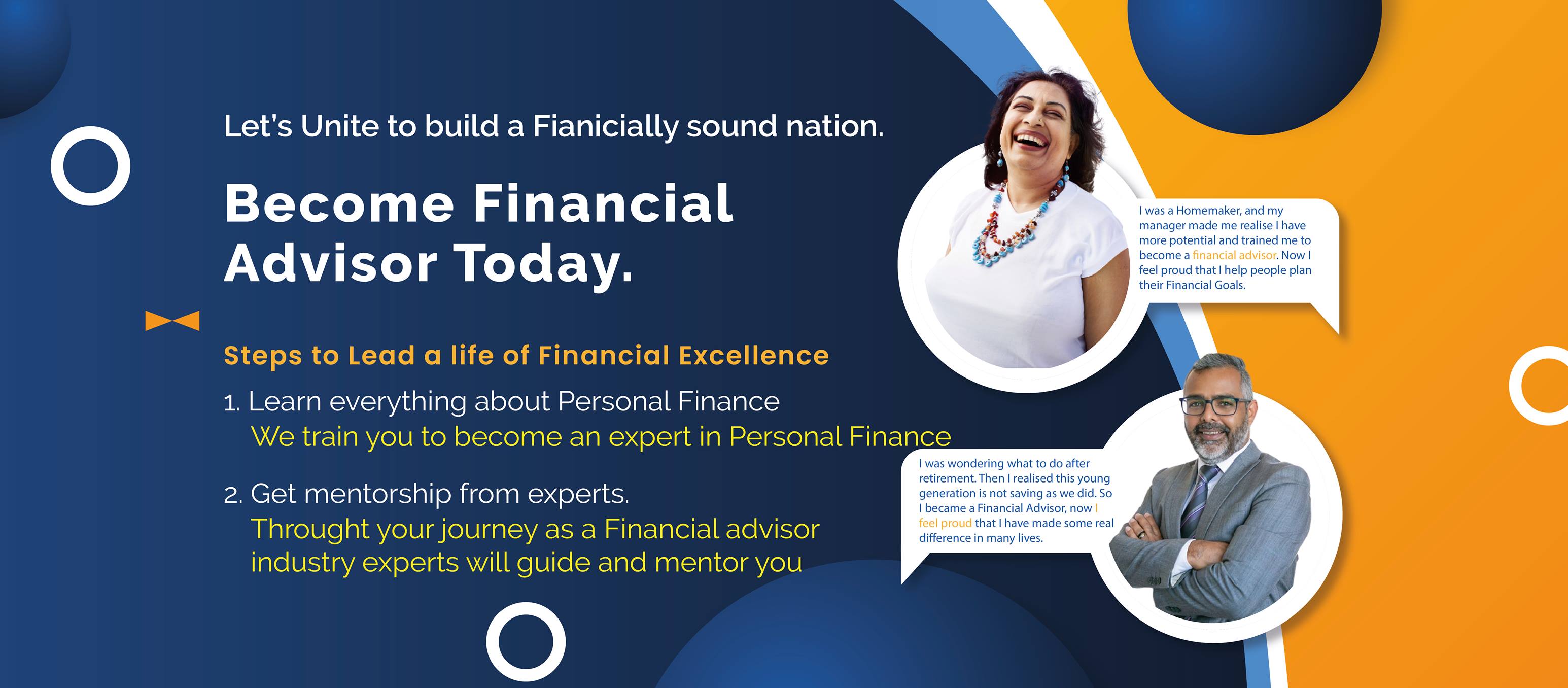 Let's Unite to build a Fianicially sound nation.

Become Financial Advisor Today.

Steps to Lead a life of Financial Excellence

1. Learn everything about Personal Finance
We train you to become an expert in Personal Finance

2. Get mentorship from experts.
Throught your journey as a Financial advisor industry experts will guide and mentor you

I was a Homemaker, and my manager made me realise I have more potential and trained me to become a financial advisor. Now I feel proud that I help people plan their Financial Goals.

I was wondering what to do after retirement. Then I realised this young generation is not saving as we did. So I became a Financial Advisor, now I feel proud that I have made some real difference in many lives.